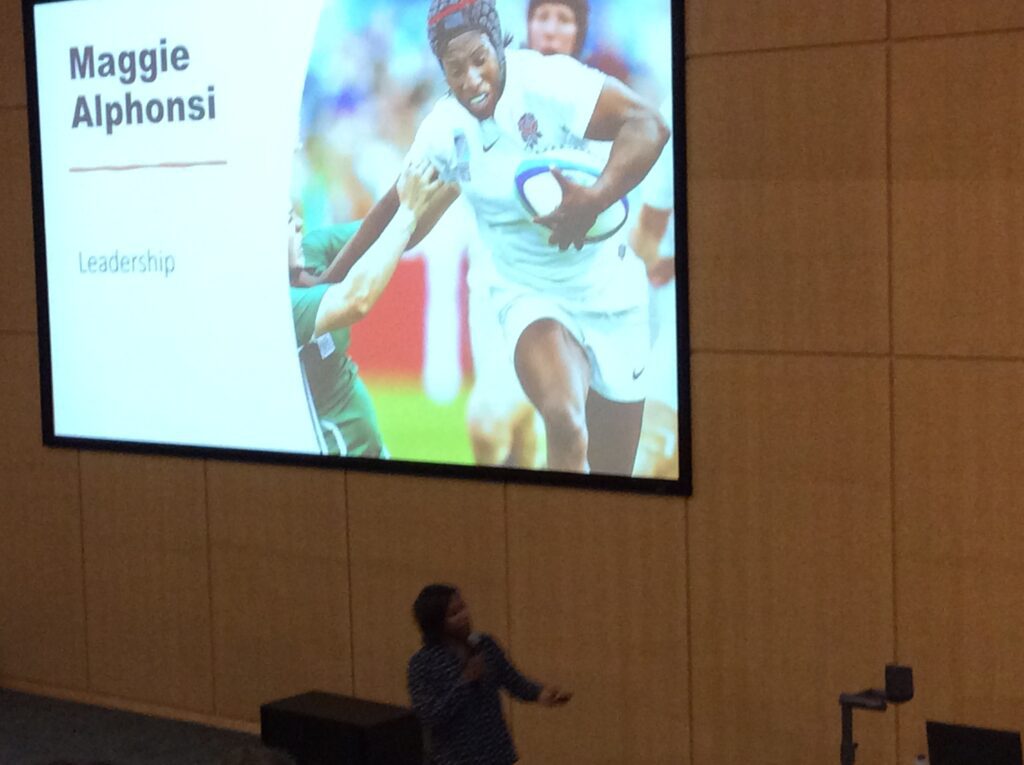 Maggie Alphonsi

Leadership